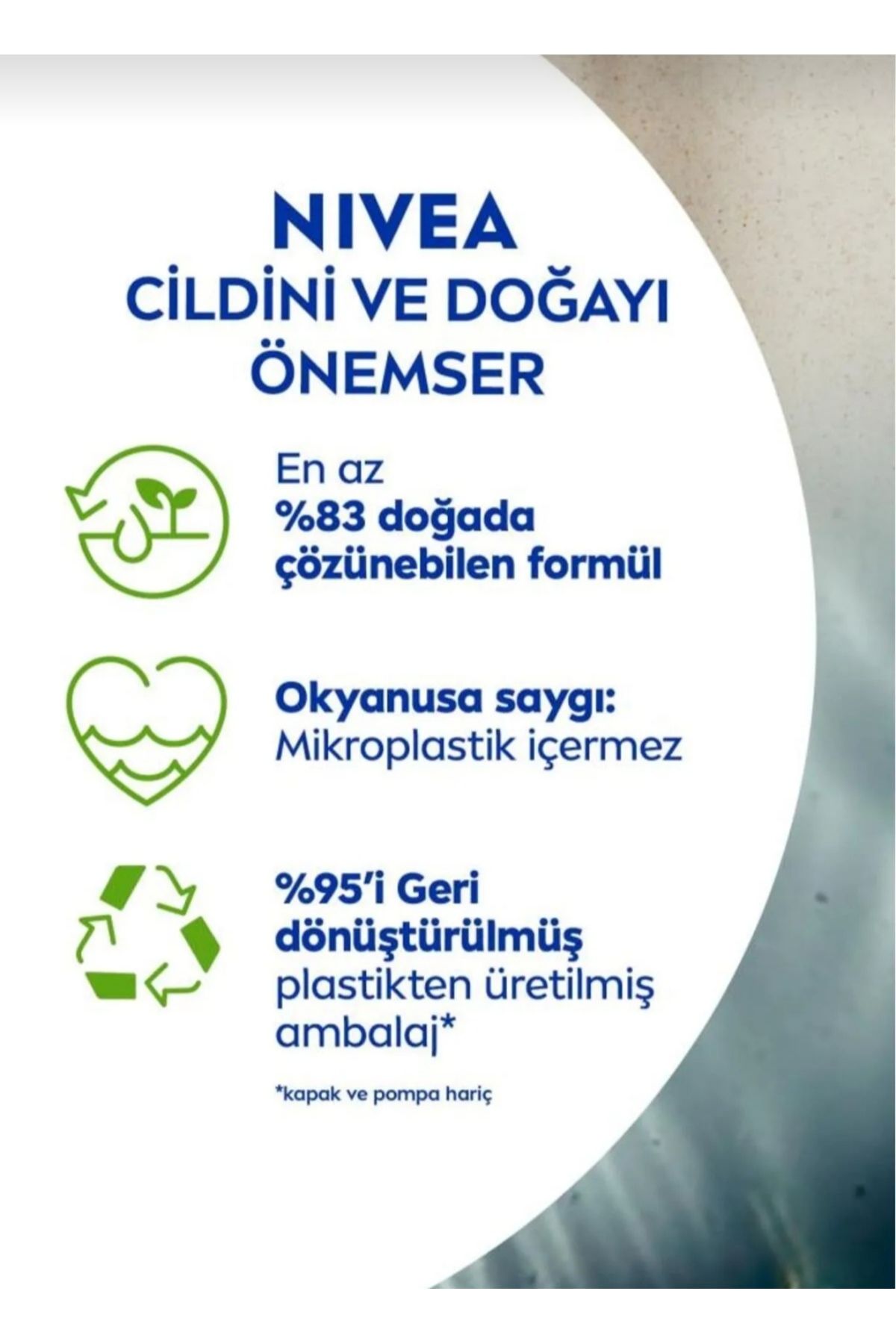 NIVEA
CİLDİNİ VE DOĞAYI ÖNEMSER

En az
%83 doğada
çözünebilen formül

Okyanusa saygı:
Mikroplastik içermez

%95'i Geri
dönüştürülmüş
plastikten üretilmiş
ambalaj*

*kapak ve pompa hariç